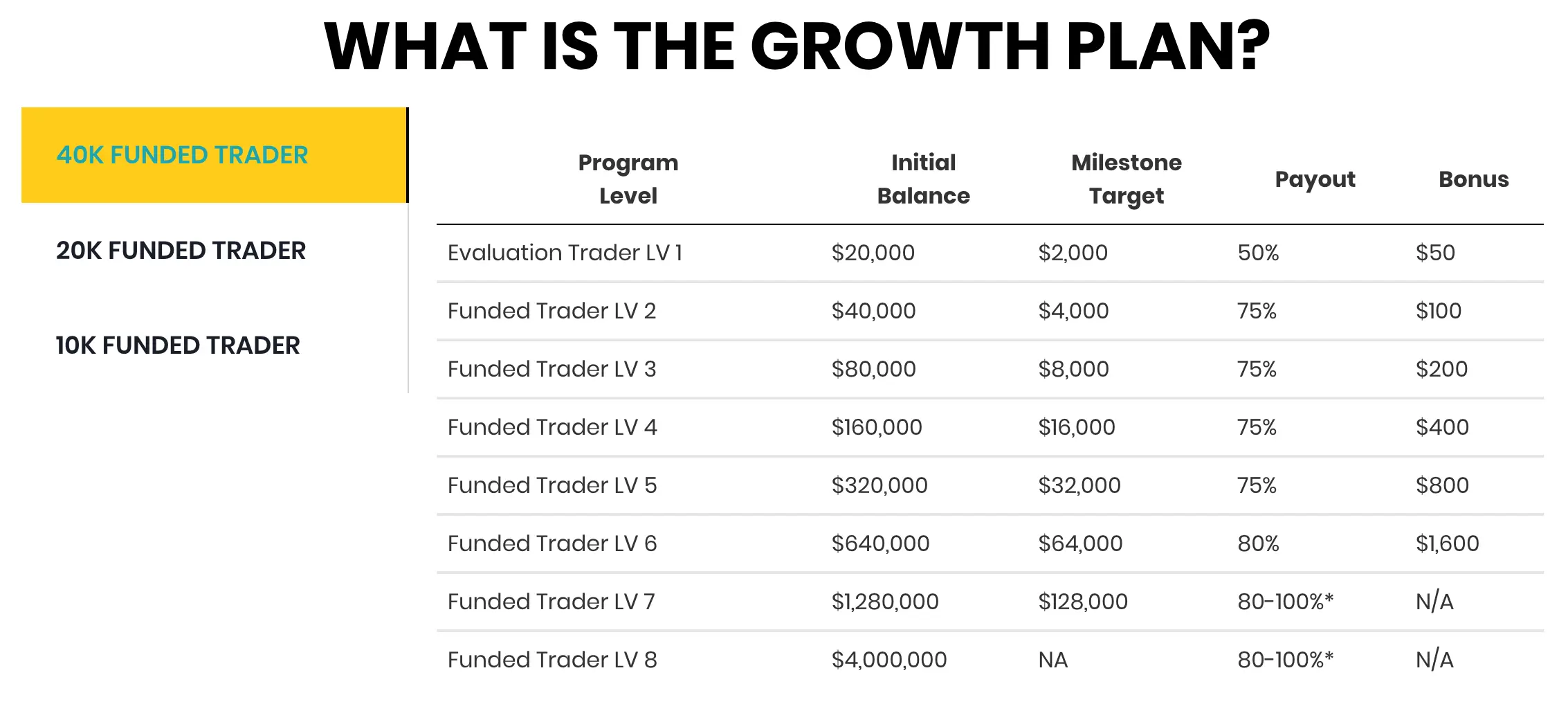 WHAT IS THE GROWTH PLAN?

40K FUNDED TRADER

20K FUNDED TRADER

10K FUNDED TRADER

| Program Level | Initial Balance | Milestone Target | Payout | Bonus |
|---|---|---|---|---|
| Evaluation Trader LV 1 | \$20,000 | \$2,000 | 50% | \$50 |
| Funded Trader LV 2 | \$40,000 | \$4,000 | 75% | \$100 |
| Funded Trader LV 3 | \$80,000 | \$8,000 | 75% | \$200 |
| Funded Trader LV 4 | \$160,000 | \$16,000 | 75% | \$400 |
| Funded Trader LV 5 | \$320,000 | \$32,000 | 75% | \$800 |
| Funded Trader LV 6 | \$640,000 | \$64,000 | 80% | \$1,600 |
| Funded Trader LV 7 | \$1,280,000 | \$128,000 | 80-100%* | N/A |
| Funded Trader LV 8 | \$4,000,000 | NA | 80-100%* | N/A |